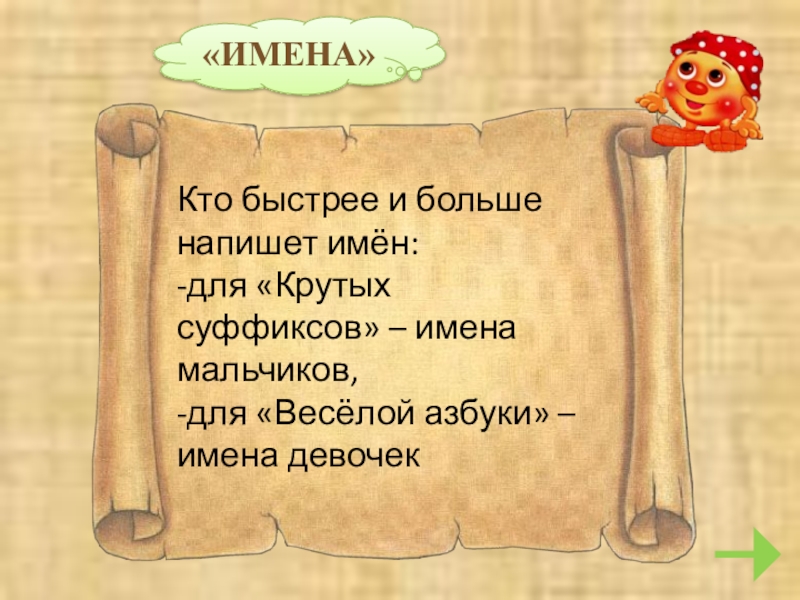 «ИМЕНА»

Кто быстрее и больше напишет имён:
-для «Крутых суффиксов» – имена мальчиков,
-для «Весёлой азбуки» – имена девочек